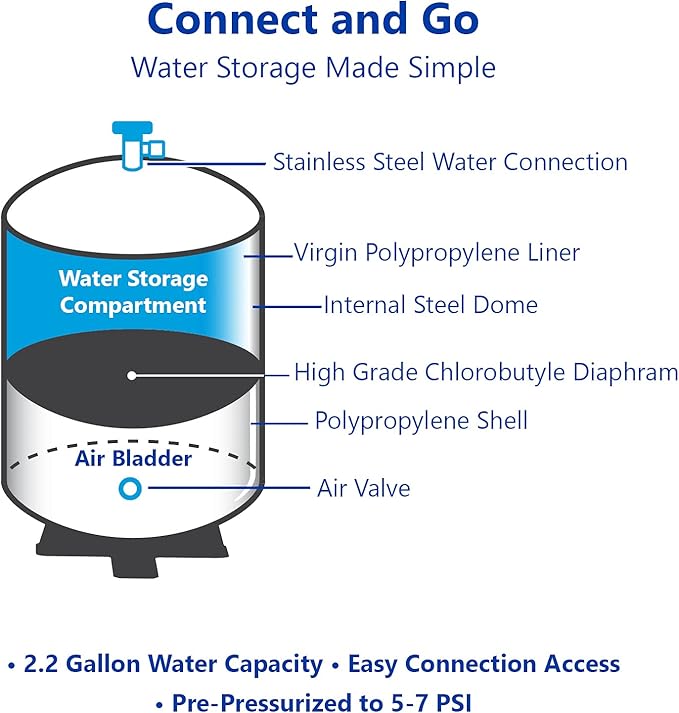 Connect and Go
Water Storage Made Simple

Stainless Steel Water Connection

Virgin Polypropylene Liner

Water Storage Compartment

Internal Steel Dome

High Grade Chlorobutyle Diaphram

Polypropylene Shell

Air Bladder

Air Valve

• 2.2 Gallon Water Capacity • Easy Connection Access
• Pre-Pressurized to 5-7 PSI